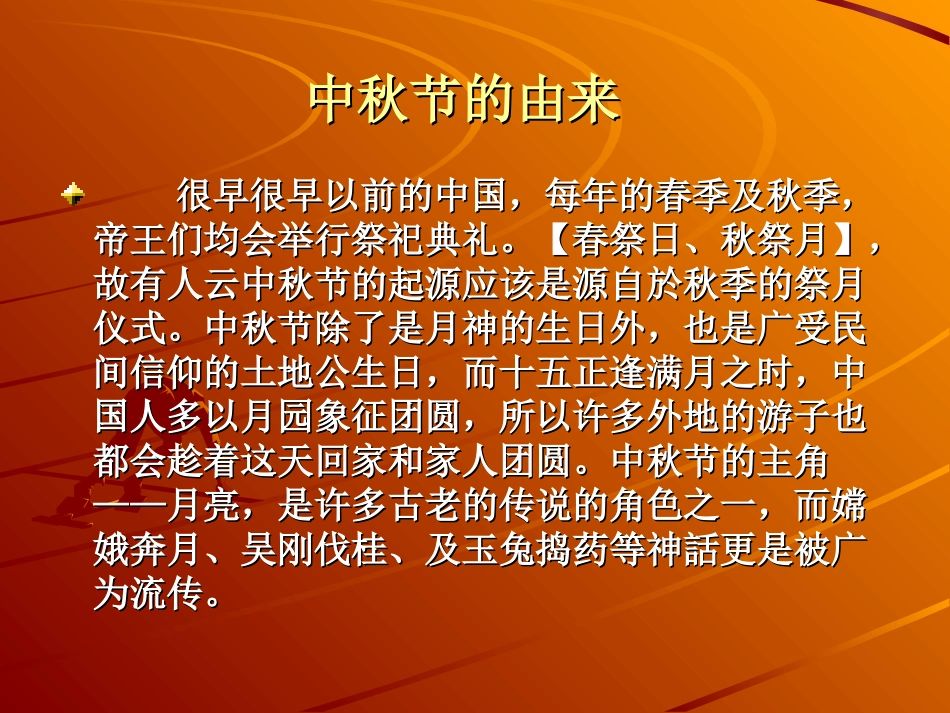 中秋节的由来

很早很早以前的中国，每年的春季及秋季，帝王们均会举行祭祀典礼。【春祭日、秋祭月】，故有人云中秋节的起源应该是源自於秋季的祭月仪式。中秋节除了是月神的生日外，也是广受民间信仰的土地公生日，而十五正逢满月之时，中国人多以月园象征团圆，所以许多外地的游子也都会趁着这天回家和家人团圆。中秋节的主角——月亮，是许多古老的传说的角色之一，而嫦娥奔月、吴刚伐桂、及玉兔捣药等神話更是被广为流传。